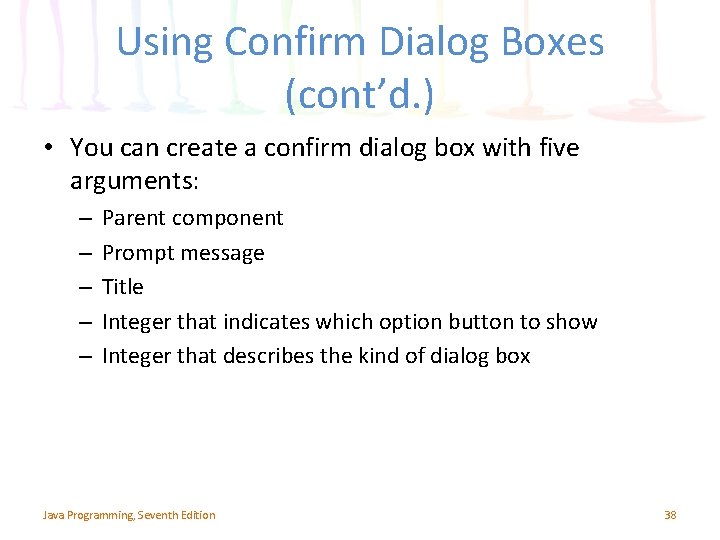 Using Confirm Dialog Boxes (cont’d.)

• You can create a confirm dialog box with five arguments:
– Parent component
– Prompt message
– Title
– Integer that indicates which option button to show
– Integer that describes the kind of dialog box

Java Programming, Seventh Edition

38